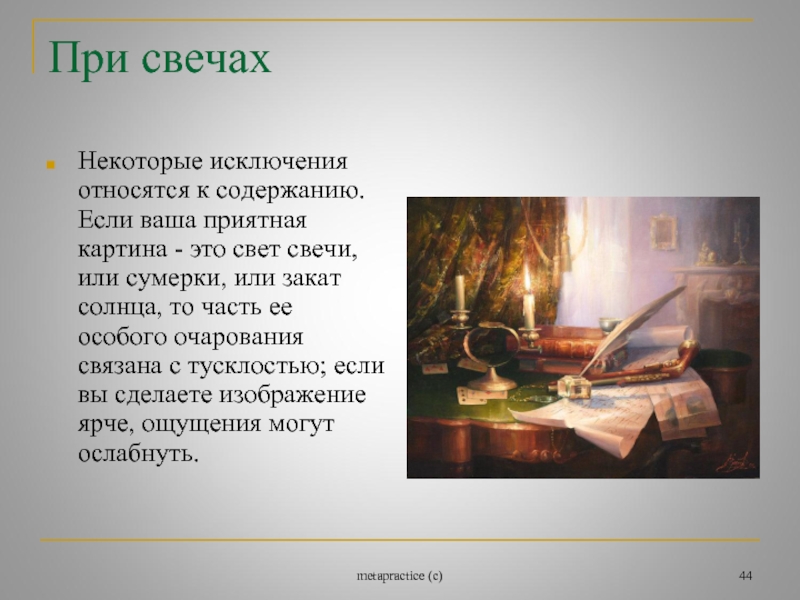 При свечах

Некоторые исключения относятся к содержанию. Если ваша приятная картина - это свет свечи, или сумерки, или закат солнца, то часть ее особого очарования связана с тусклостью; если вы сделаете изображение ярче, ощущения могут ослабнуть.

metapractice (c)

44